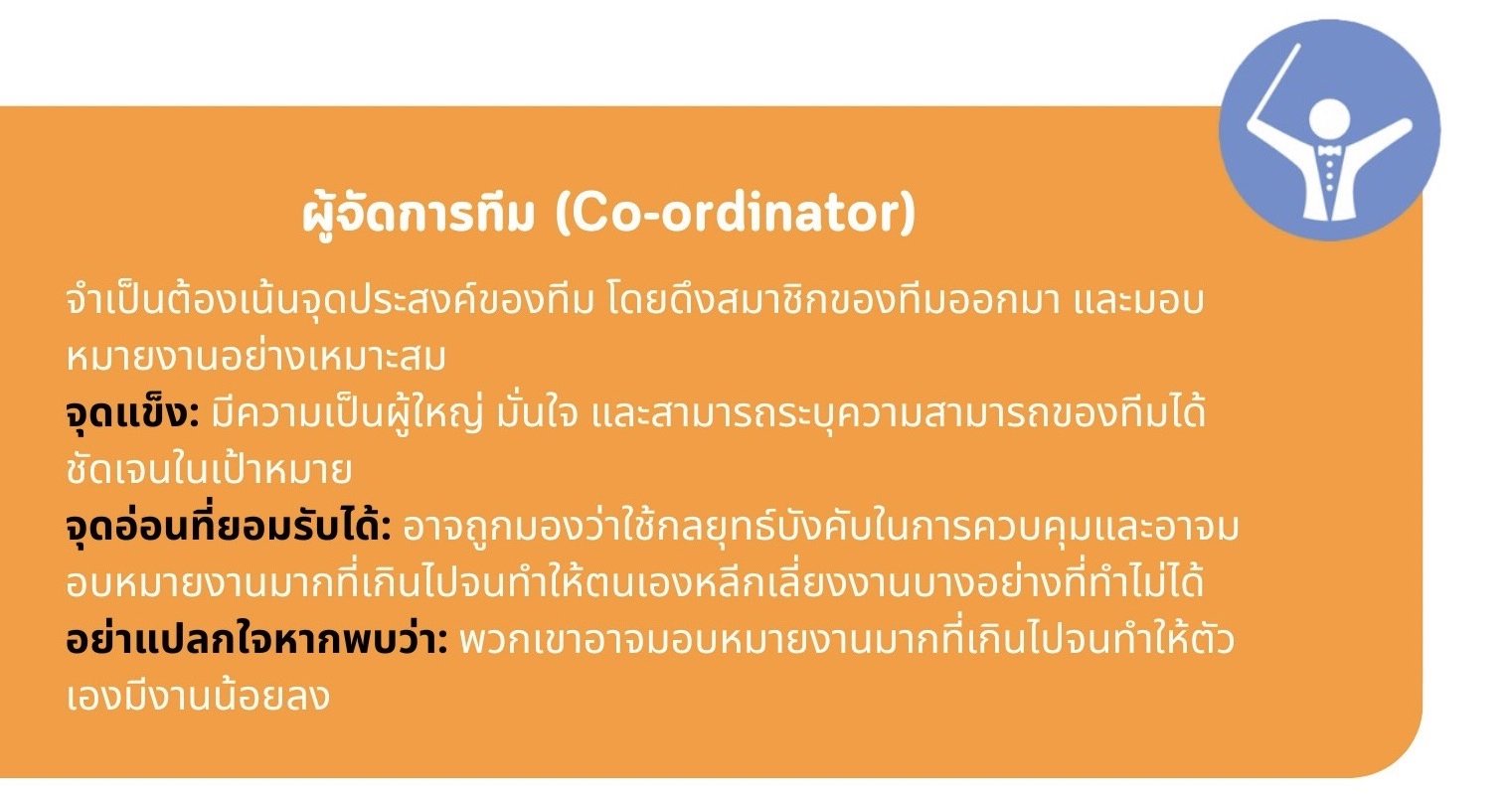 ผู้จัดการทีม (Co-ordinator)

จำเป็นต้องเน้นจุดประสงค์ของทีม โดยดึงสมาชิกของทีมออกมา และมอบหมายงานอย่างเหมาะสม
จุดแข็ง: มีความเป็นผู้ใหญ่ มั่นใจ และสามารถระบุความสามารถของทีมได้ชัดเจนในเป้าหมาย
จุดอ่อนที่ยอมรับได้: อาจถูกมองว่าใช้กลยุทธ์บังคับในการควบคุมและอาจมอบหมายงานมากที่เกินไปจนทำให้ตนเองหลีกเลี่ยงงานบางอย่างที่ทำไม่ได้
อย่าแปลกใจหากพบว่า: พวกเขาอาจมอบหมายงานมากที่เกินไปจนทำให้ตัวเองมีงานน้อยลง